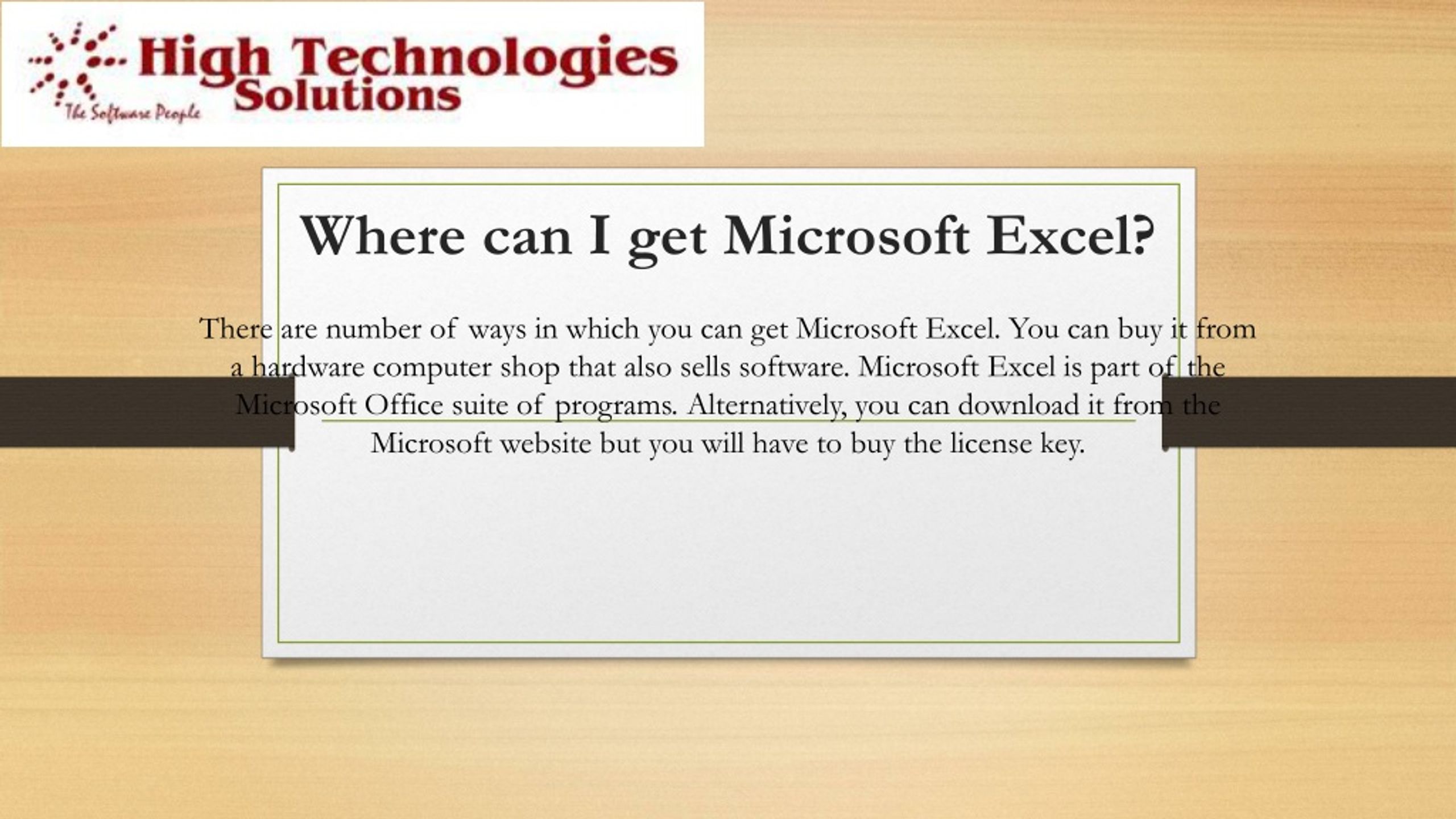 High Technologies Solutions
The Software People

Where can I get Microsoft Excel?

There are number of ways in which you can get Microsoft Excel. You can buy it from a hardware computer shop that also sells software. Microsoft Excel is part of the Microsoft Office suite of programs. Alternatively, you can download it from the Microsoft website but you will have to buy the license key.